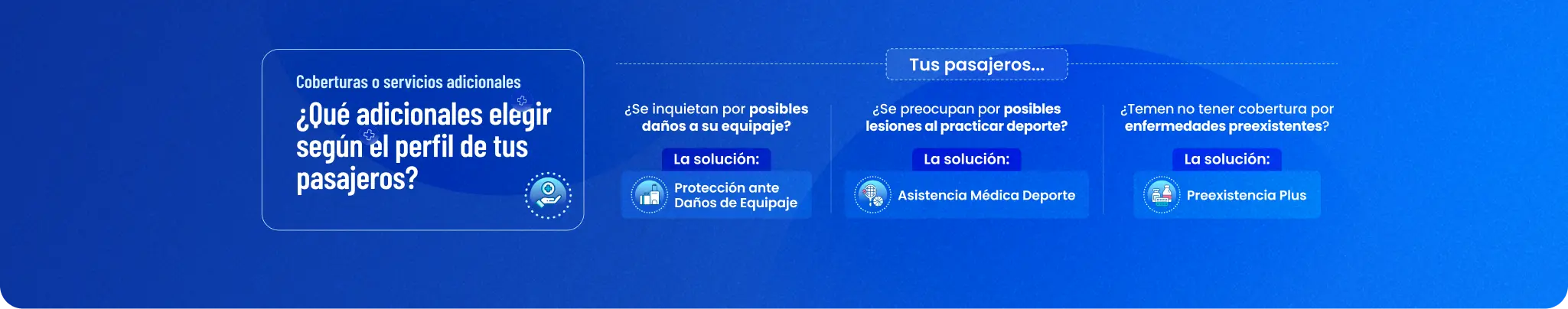 Coberturas o servicios adicionales

¿Qué adicionales elegir según el perfil de tus pasajeros?

Tus pasajeros...

¿Se inquietan por posibles daños a su equipaje?

La solución:

Protección ante Daños de Equipaje

¿Se preocupan por posibles lesiones al practicar deporte?

La solución:

Asistencia Médica Deporte

¿Temen no tener cobertura por enfermedades preexistentes?

La solución:

Preexistencia Plus